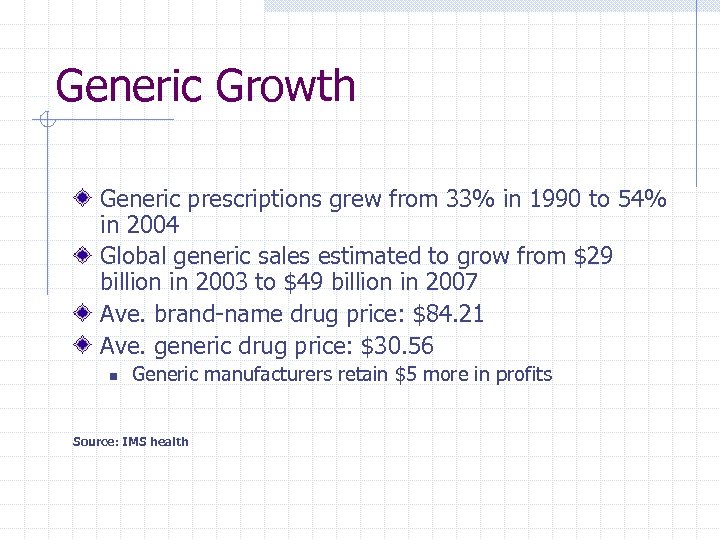 Generic Growth

Generic prescriptions grew from 33% in 1990 to 54% in 2004

Global generic sales estimated to grow from \$29 billion in 2003 to \$49 billion in 2007

Ave. brand-name drug price: \$84.21

Ave. generic drug price: \$30.56

Generic manufacturers retain \$5 more in profits

Source: IMS health